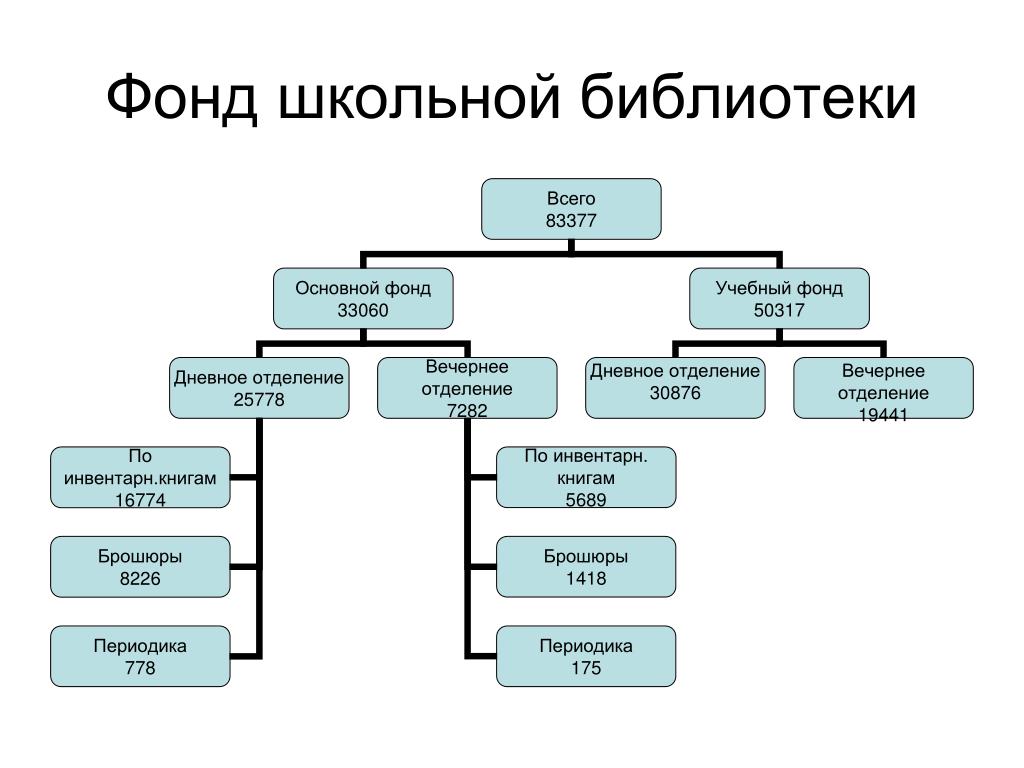 Фонд школьной библиотеки

Всего
83377

Основной фонд
33060

Учебный фонд
50317

Дневное отделение
25778

Вечернее отделение
7282

Дневное отделение
30876

Вечернее отделение
19441

По инвентарн.книгам
16774

Брошюры
8226

Периодика
778

По инвентарн. книгам
5689

Брошюры
1418

Периодика
175